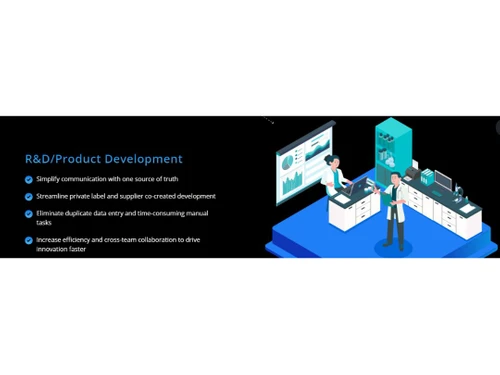 R&D/Product Development

Simplify communication with one source of truth

Streamline private label and supplier co-created development

Eliminate duplicate data entry and time-consuming manual tasks

Increase efficiency and cross-team collaboration to drive innovation faster